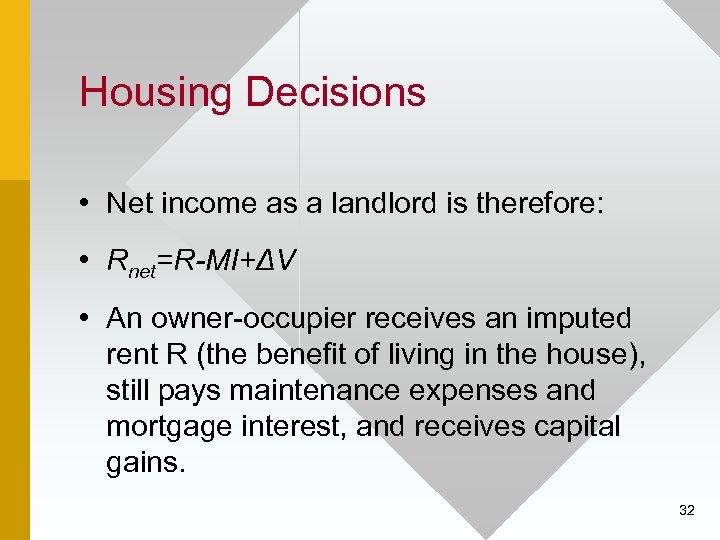 Housing Decisions

• Net income as a landlord is therefore:

• $R_{net}=R-MI+\Delta V$

• An owner-occupier receives an imputed rent R (the benefit of living in the house), still pays maintenance expenses and mortgage interest, and receives capital gains.

32